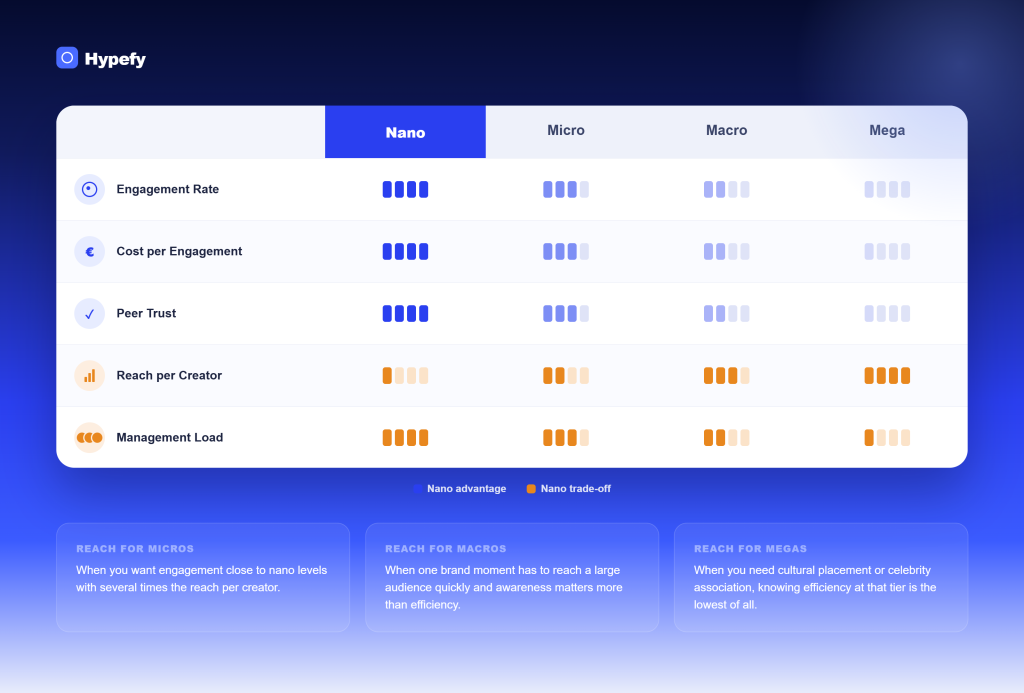 Hypefy

| | Nano | Micro | Macro | Mega |
|---|---|---|---|---|
| Engagement Rate | | | | |
| Cost per Engagement | | | | |
| Peer Trust | | | | |
| Reach per Creator | | | | |
| Management Load | | | | |

Nano advantage
Nano trade-off

REACH FOR MICROS
When you want engagement close to nano levels with several times the reach per creator.

REACH FOR MACROS
When one brand moment has to reach a large audience quickly and awareness matters more than efficiency.

REACH FOR MEGAS
When you need cultural placement or celebrity association, knowing efficiency at that tier is the lowest of all.